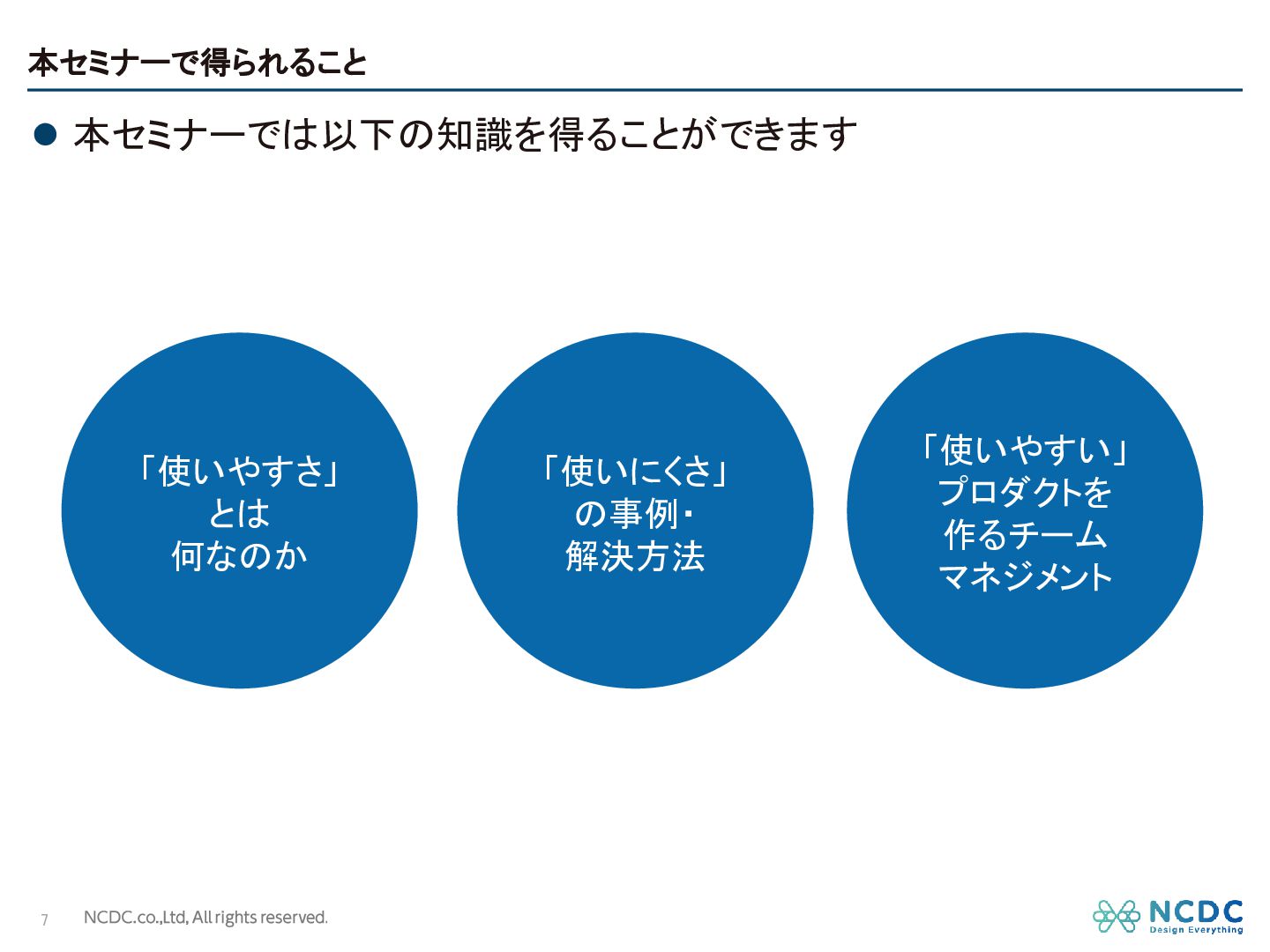 本セミナーで得られること

● 本セミナーでは以下の知識を得ることができます

「使いやすさ」
とは
何なのか

「使いにくさ」
の事例・
解決方法

「使いやすい」
プロダクトを
作るチーム
マネジメント

7 NCDC.co.,Ltd, All rights reserved.

NCDC
Design Everything